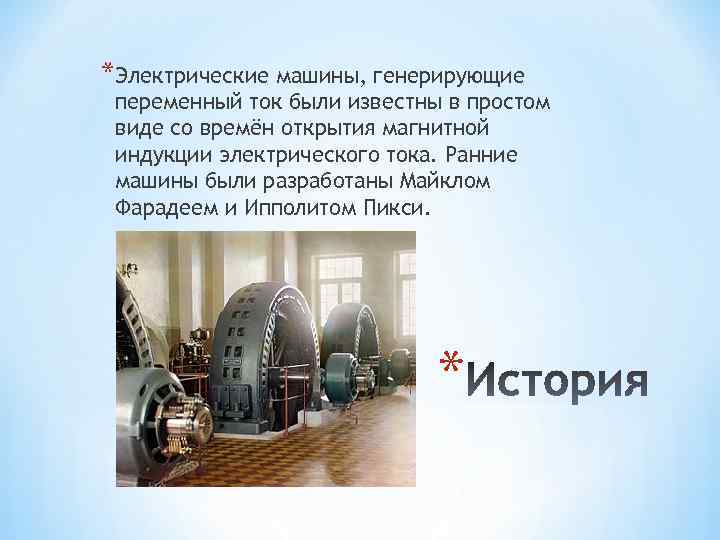 *Электрические машины, генерирующие переменный ток были известны в простом виде со времён открытия магнитной индукции электрического тока. Ранние машины были разработаны Майклом Фарадеем и Ипполитом Пикси.

*История